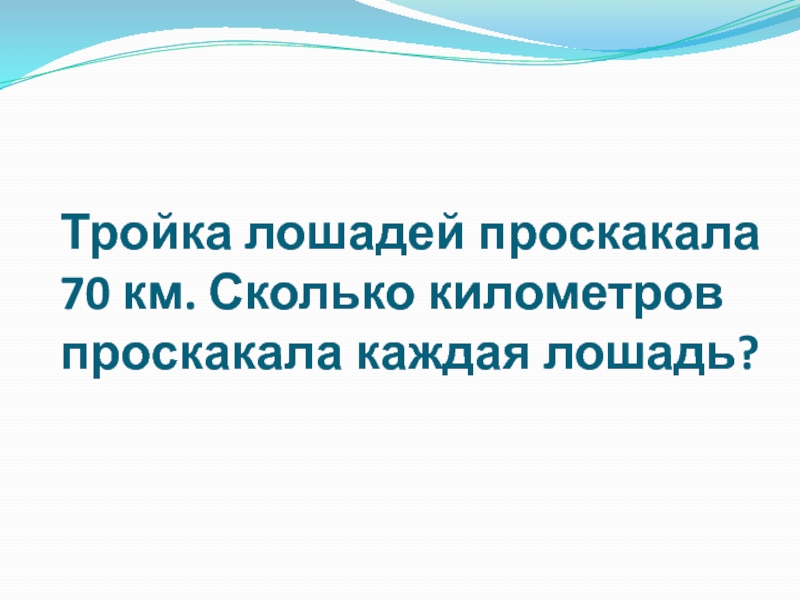 Тройка лошадей проскакала 70 км. Сколько километров проскакала каждая лошадь?